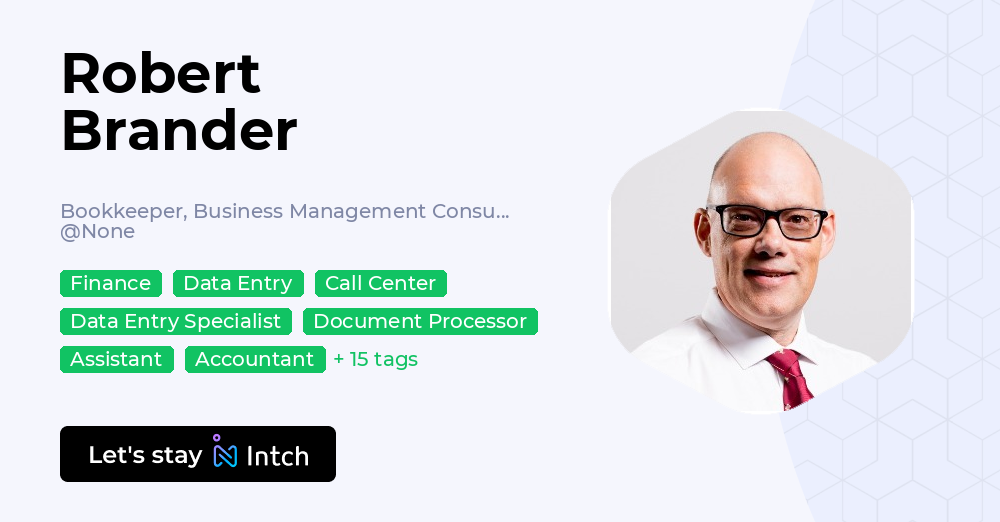 Robert Brander

Bookkeeper, Business Management Consu... @None

Finance Data Entry Call Center Data Entry Specialist Document Processor Assistant Accountant + 15 tags

Let's stay Intch